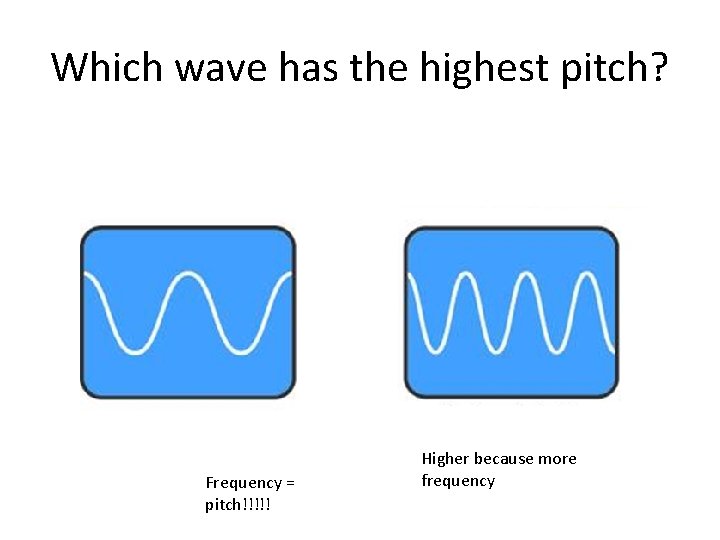 Which wave has the highest pitch?

Higher because more frequency

Frequency = pitch!!!!!